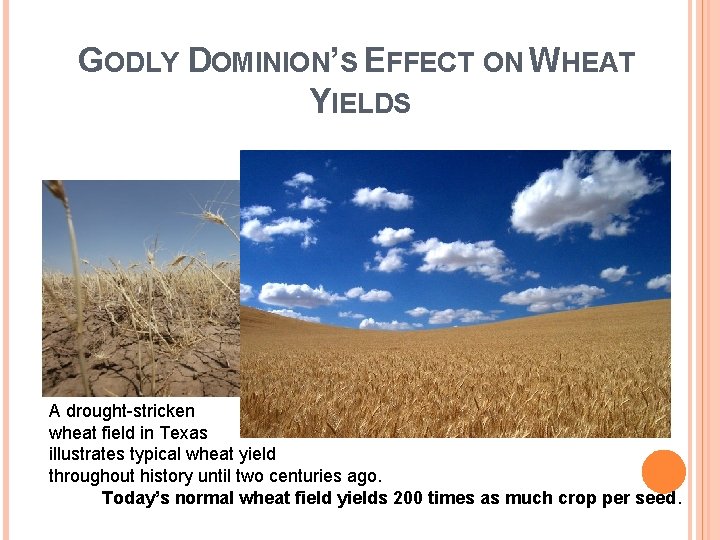 GODLY DOMINION'S EFFECT ON WHEAT YIELDS

A drought-stricken wheat field in Texas illustrates typical wheat yield throughout history until two centuries ago.

Today's normal wheat field yields 200 times as much crop per seed.